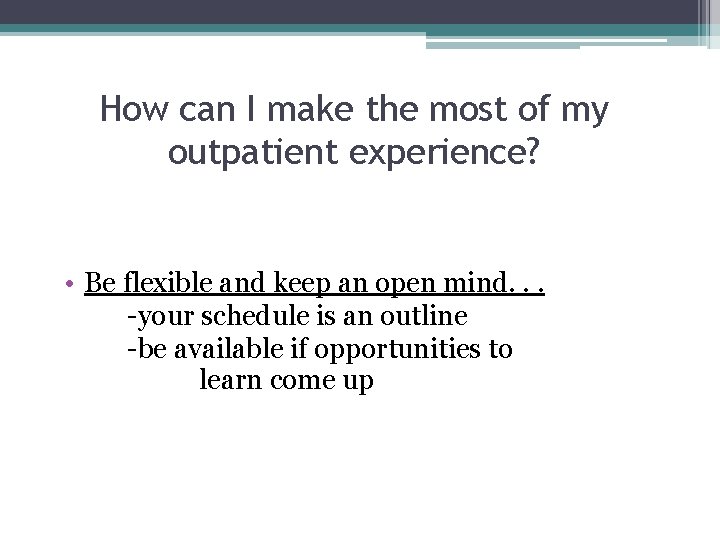 How can I make the most of my outpatient experience?

• Be flexible and keep an open mind. . .
-your schedule is an outline
-be available if opportunities to learn come up